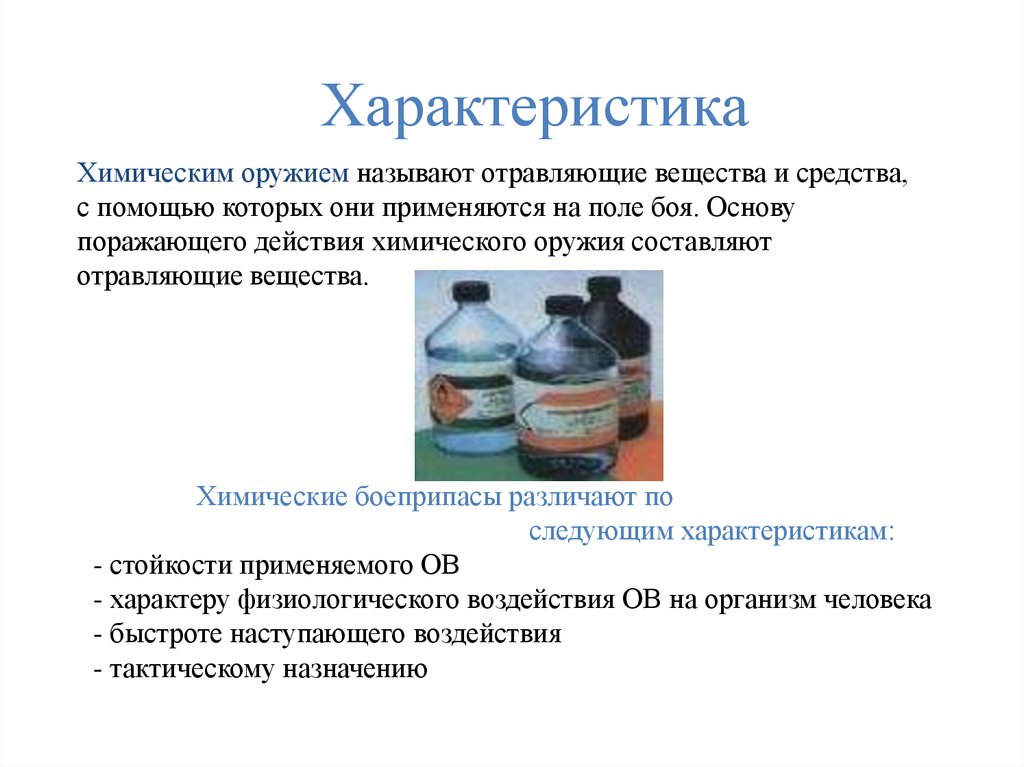 Характеристика

Химическим оружием называют отравляющие вещества и средства, с помощью которых они применяются на поле боя. Основу поражающего действия химического оружия составляют отравляющие вещества.

Химические боеприпасы различают по следующим характеристикам:

- стойкости применяемого ОВ
- характеру физиологического воздействия ОВ на организм человека
- быстроте наступающего воздействия
- тактическому назначению